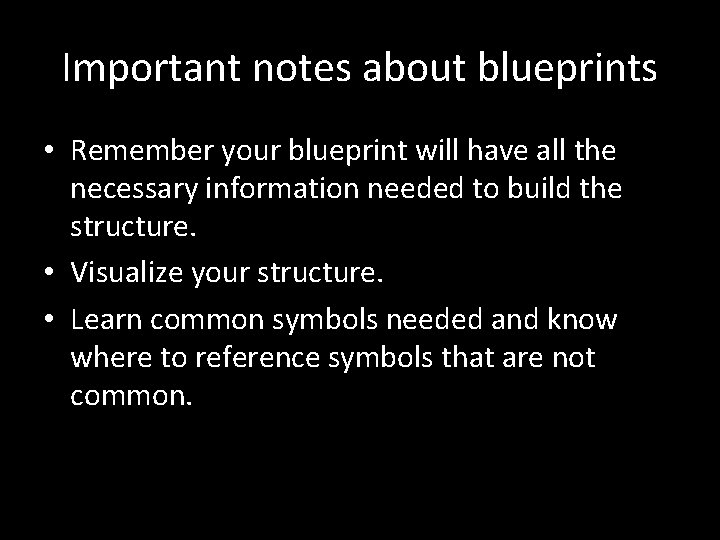 Important notes about blueprints

• Remember your blueprint will have all the necessary information needed to build the structure.
• Visualize your structure.
• Learn common symbols needed and know where to reference symbols that are not common.